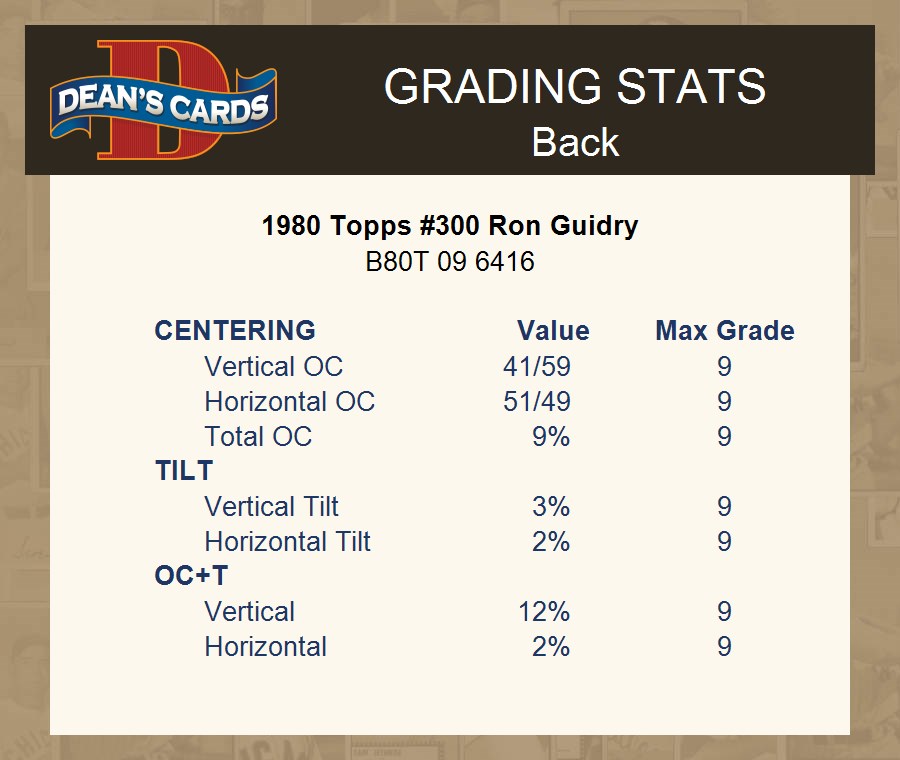 DEAN'S CARDS

GRADING STATS
Back

1980 Topps #300 Ron Guidry
B80T 09 6416

| CENTERING | Value | Max Grade |
|---|---|---|
| Vertical OC | 41/59 | 9 |
| Horizontal OC | 51/49 | 9 |
| Total OC | 9% | 9 |
| TILT | | |
| Vertical Tilt | 3% | 9 |
| Horizontal Tilt | 2% | 9 |
| OC+T | | |
| Vertical | 12% | 9 |
| Horizontal | 2% | 9 |